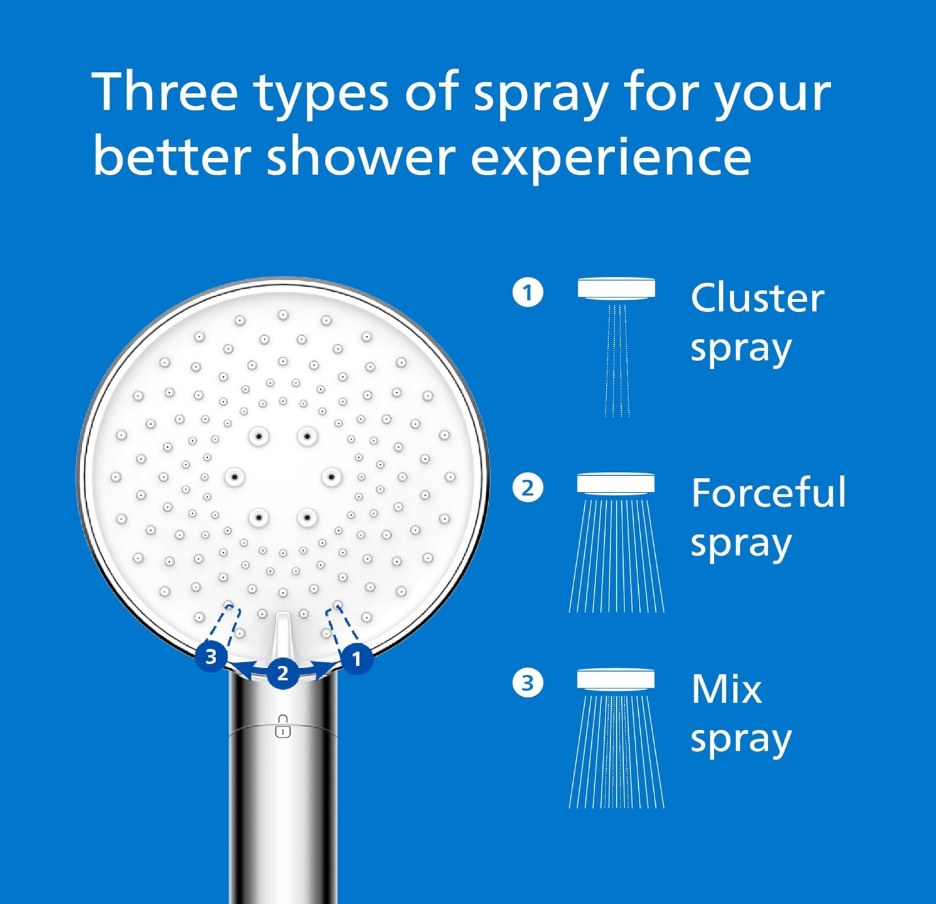 Three types of spray for your better shower experience

3 2 1

1 Cluster spray

2 Forceful spray

3 Mix spray